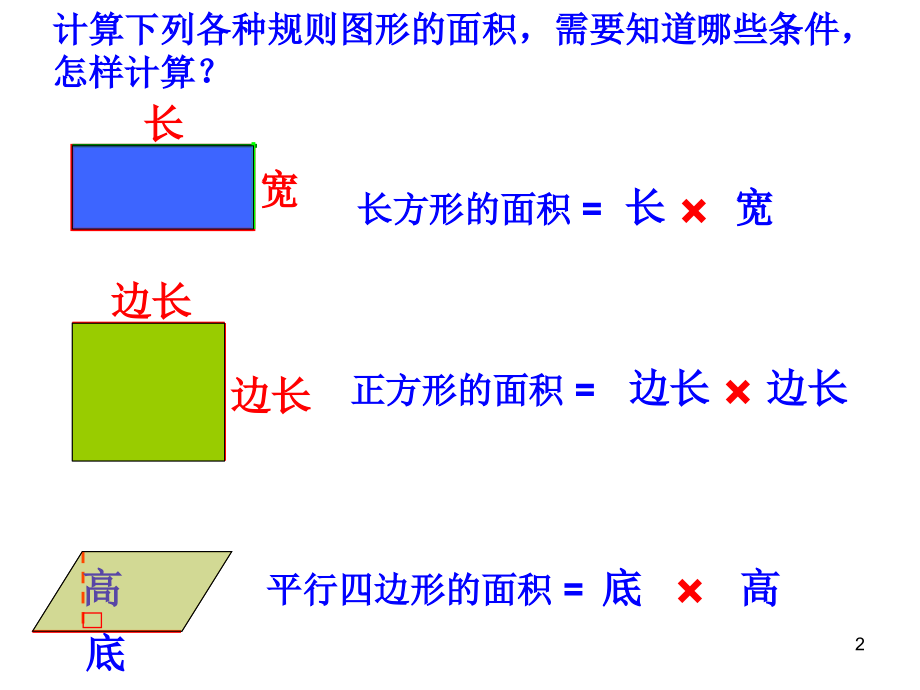 计算下列各种规则图形的面积，需要知道哪些条件，怎样计算？

长

宽

长方形的面积 = 长 × 宽

边长

边长

正方形的面积 = 边长 × 边长

高

底

平行四边形的面积 = 底 × 高

2